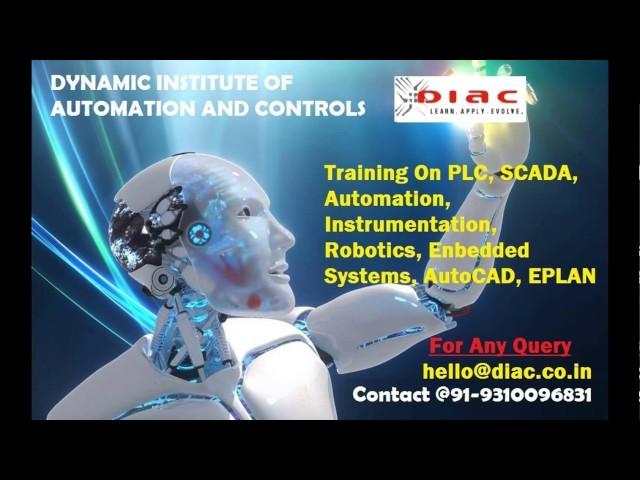 DYNAMIC INSTITUTE OF AUTOMATION AND CONTROLS

DIAC
LEARN. APPLY. EVOLVE.

Training On PLC, SCADA, Automation, Instrumentation, Robotics, Enbedded Systems, AutoCAD, EPLAN

For Any Query
hello@diac.co.in
Contact @91-9310096831